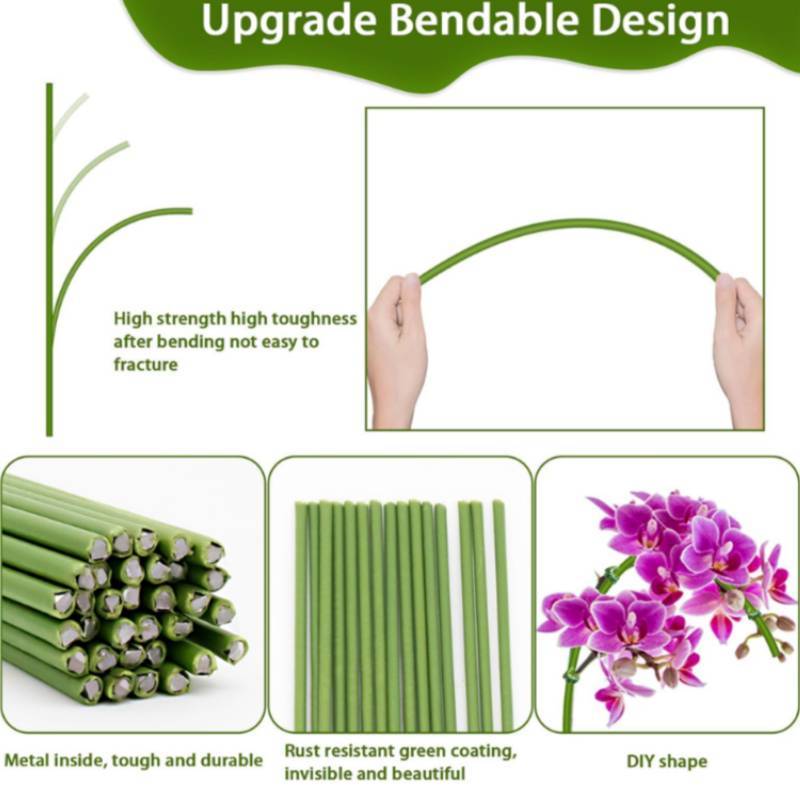 Upgrade Bendable Design

High strength high toughness after bending not easy to fracture

Metal inside, tough and durable

Rust resistant green coating, invisible and beautiful

DIY shape